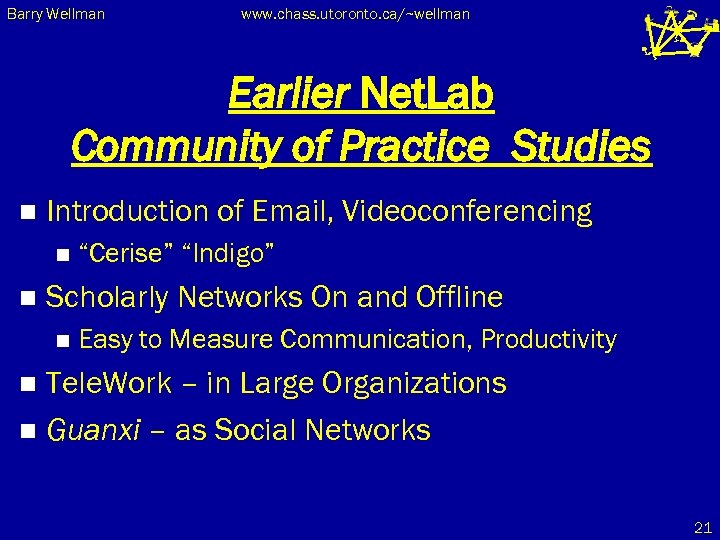 Barry Wellman www.chass.utoronto.ca/~wellman

Earlier NetLab
Community of Practice Studies

Introduction of Email, Videoconferencing
“Cerise” “Indigo”
Scholarly Networks On and Offline
Easy to Measure Communication, Productivity
TeleWork – in Large Organizations
Guanxi – as Social Networks

21